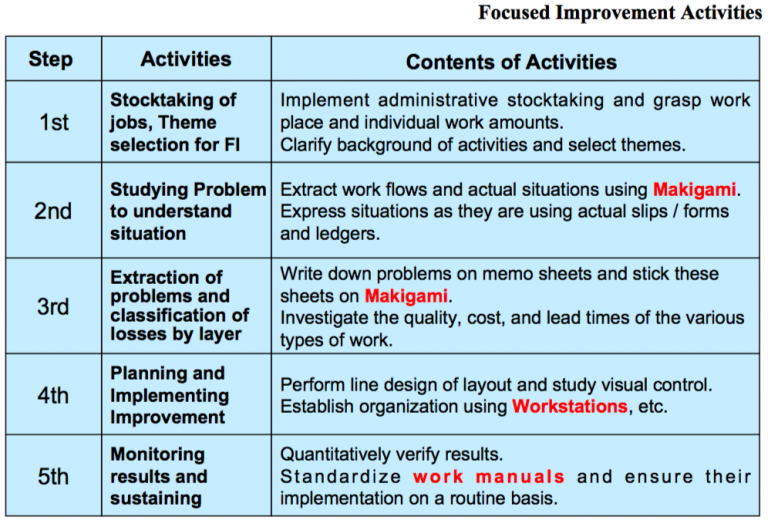 Focused Improvement Activities

| Step | Activities | Contents of Activities |
|---|---|---|
| 1st | Stocktaking of jobs, Theme selection for FI | Implement administrative stocktaking and grasp work place and individual work amounts. Clarify background of activities and select themes. |
| 2nd | Studying Problem to understand situation | Extract work flows and actual situations using Makigami. Express situations as they are using actual slips / forms and ledgers. |
| 3rd | Extraction of problems and classification of losses by layer | Write down problems on memo sheets and stick these sheets on Makigami. Investigate the quality, cost, and lead times of the various types of work. |
| 4th | Planning and Implementing Improvement | Perform line design of layout and study visual control. Establish organization using Workstations, etc. |
| 5th | Monitoring results and sustaining | Quantitatively verify results. Standardize work manuals and ensure their implementation on a routine basis. |